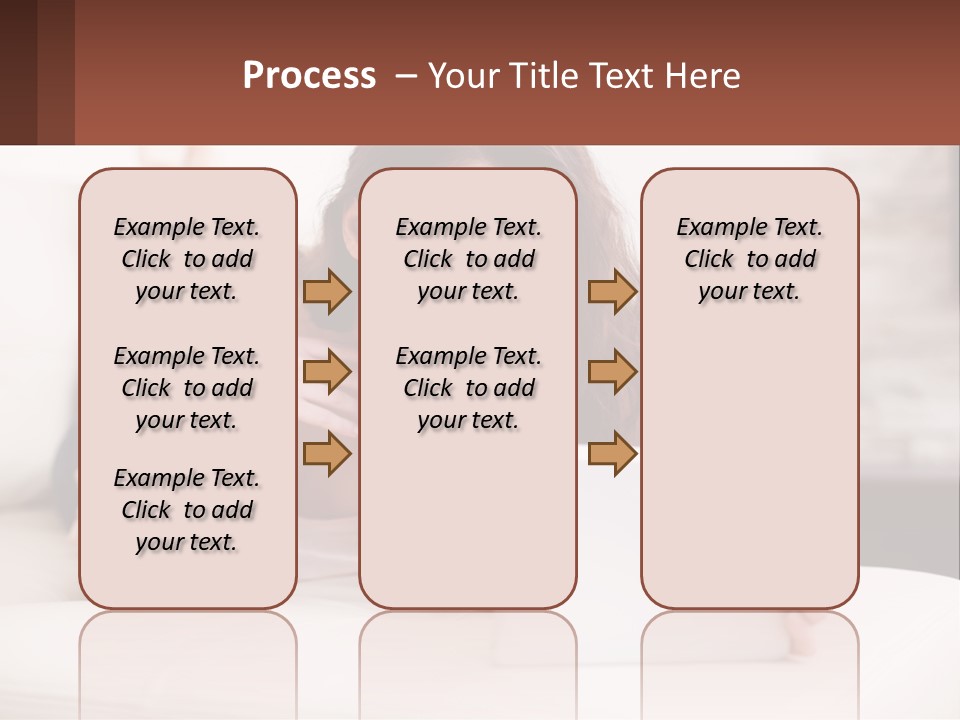 Process – Your Title Text Here

Example Text. Click to add your text.

Example Text. Click to add your text.

Example Text. Click to add your text.

Example Text. Click to add your text.

Example Text. Click to add your text.

Example Text. Click to add your text.